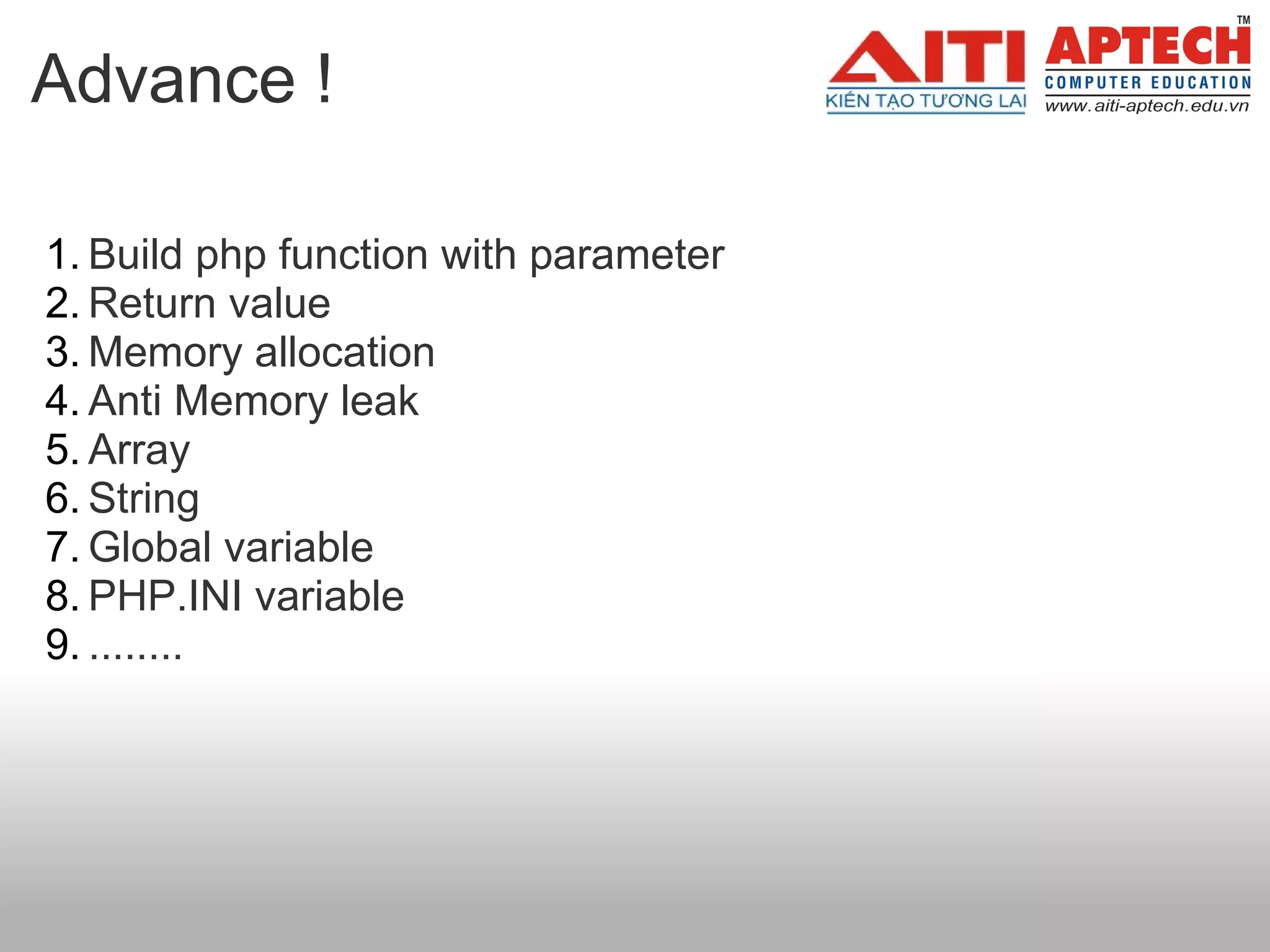 Advance !

AITI
KIẾN TẠO TƯƠNG LAI
APTECH™
COMPUTER EDUCATION
www.aiti-aptech.edu.vn

1. Build php function with parameter
2. Return value
3. Memory allocation
4. Anti Memory leak
5. Array
6. String
7. Global variable
8. PHP.INI variable
9. ........